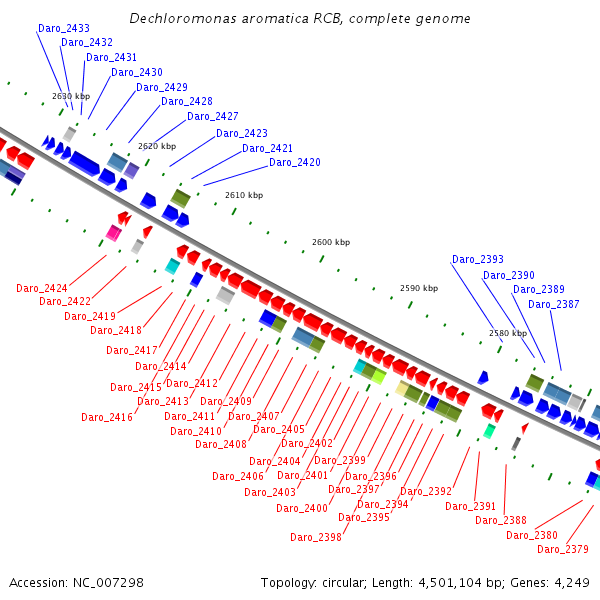 Dechloromonas aromatica RCB, complete genome

Daro_2433
Daro_2432
Daro_2431
Daro_2430
Daro_2429
Daro_2428
Daro_2427
Daro_2423
Daro_2421
Daro_2420

2630 kbp
2620 kbp
2610 kbp
2600 kbp
2590 kbp
2580 kbp

Daro_2393
Daro_2390
Daro_2389
Daro_2387

Daro_2424
Daro_2422
Daro_2419
Daro_2418
Daro_2417
Daro_2414
Daro_2415
Daro_2412
Daro_2413
Daro_2409
Daro_2416
Daro_2411
Daro_2407
Daro_2410
Daro_2405
Daro_2408
Daro_2402
Daro_2404
Daro_2399
Daro_2406
Daro_2401
Daro_2396
Daro_2403
Daro_2397
Daro_2392
Daro_2400
Daro_2394
Daro_2391
Daro_2395
Daro_2388
Daro_2398
Daro_2380
Daro_2379

Accession: NC_007298
Topology: circular; Length: 4,501,104 bp; Genes: 4,249